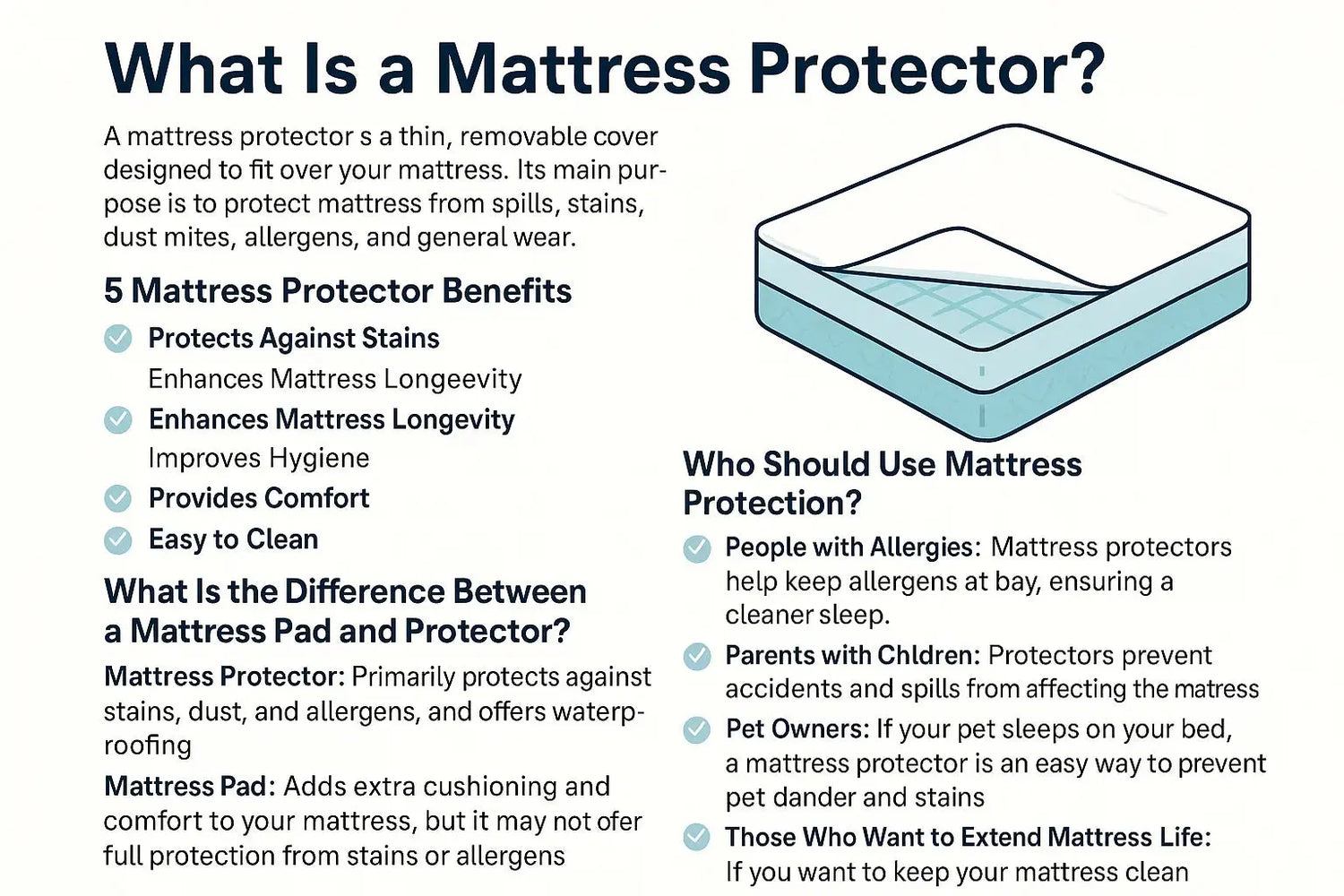 What Is a Mattress Protector?

A mattress protector s a thin, removable cover designed to fit over your mattress. Its main purpose is to protect mattress from spills, stains, dust mites, allergens, and general wear.

5 Mattress Protector Benefits

Protects Against Stains
Enhances Mattress Longeevity
Enhances Mattress Longevity
Improves Hygiene
Provides Comfort
Easy to Clean

What Is the Difference Between a Mattress Pad and Protector?

Mattress Protector: Primarily protects against stains, dust, and allergens, and offers waterproofing

Mattress Pad: Adds extra cushioning and comfort to your mattress, but it may not ofer full protection from stains or allergens

Who Should Use Mattress Protection?

People with Allergies: Mattress protectors help keep allergens at bay, ensuring a cleaner sleep.

Parents with Chldren: Protectors prevent accidents and spills from affecting the matress

Pet Owners: If your pet sleeps on your bed, a mattress protector is an easy way to prevent pet dander and stains

Those Who Want to Extend Mattress Life: If you want to keep your mattress clean